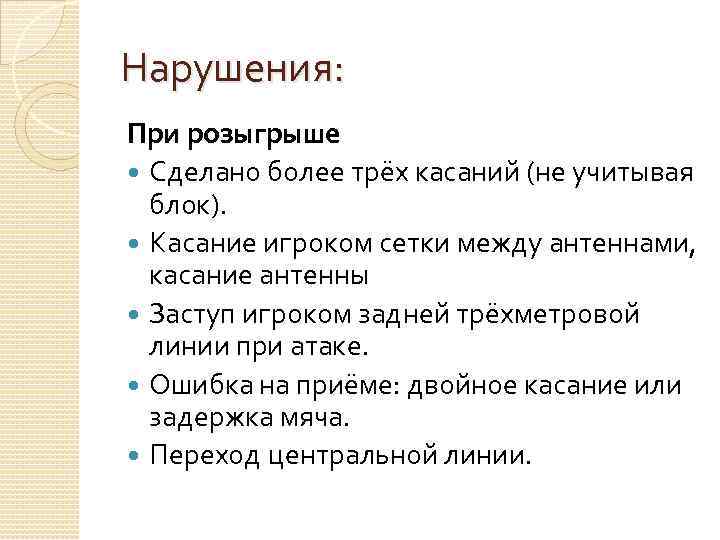 Нарушения:

При розыгрыше

- Сделано более трёх касаний (не учитывая блок).
- Касание игроком сетки между антеннами, касание антенны
- Заступ игроком задней трёхметровой линии при атаке.
- Ошибка на приёме: двойное касание или задержка мяча.
- Переход центральной линии.